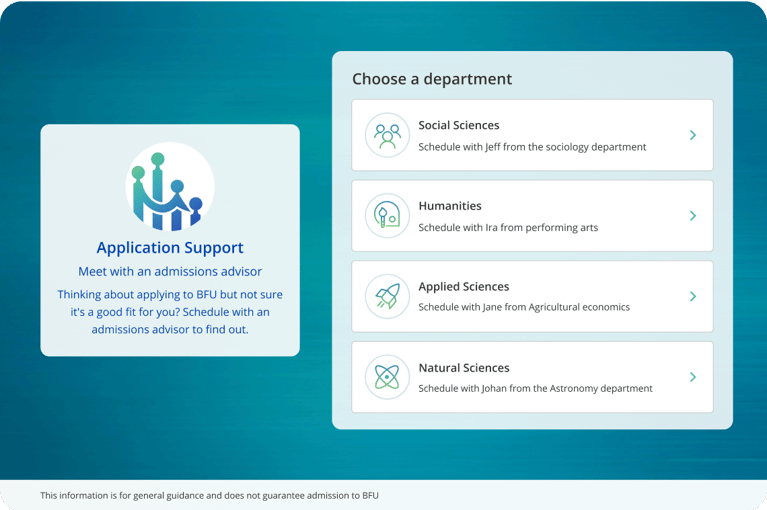 Application Support

Meet with an admissions advisor

Thinking about applying to BFU but not sure it's a good fit for you? Schedule with an admissions advisor to find out.

Choose a department

Social Sciences
Schedule with Jeff from the sociology department

Humanities
Schedule with Ira from performing arts

Applied Sciences
Schedule with Jane from Agricultural economics

Natural Sciences
Schedule with Johan from the Astronomy department

This information is for general guidance and does not guarantee admission to BFU